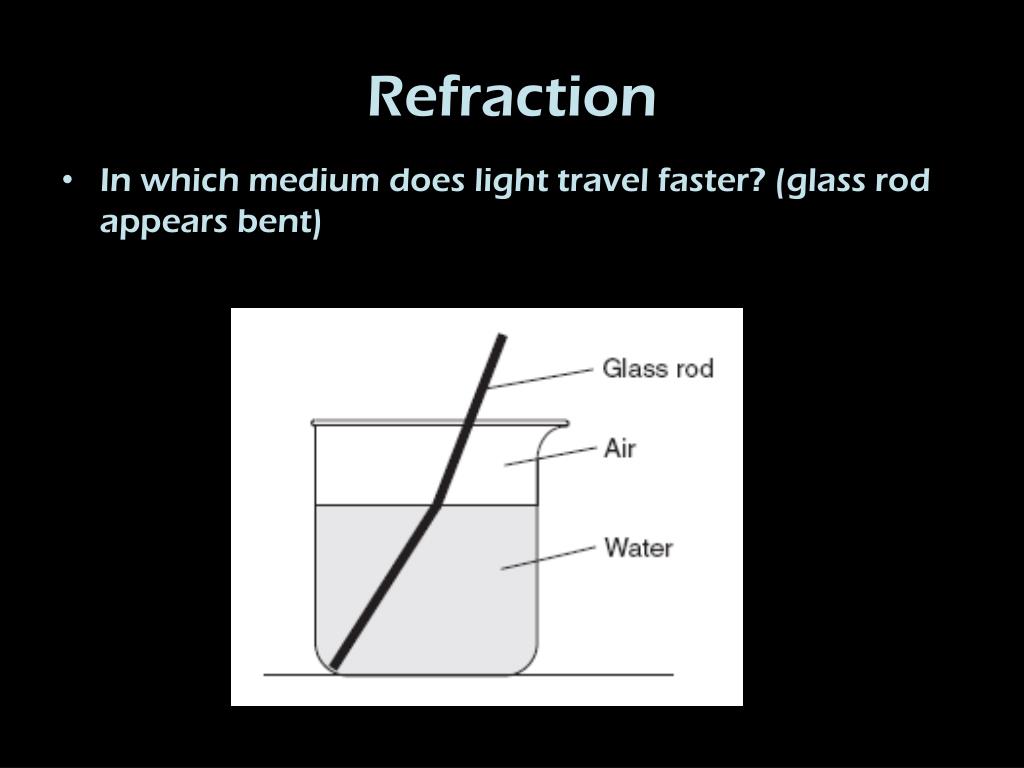 Refraction

• In which medium does light travel faster? (glass rod appears bent)

Glass rod
Air
Water